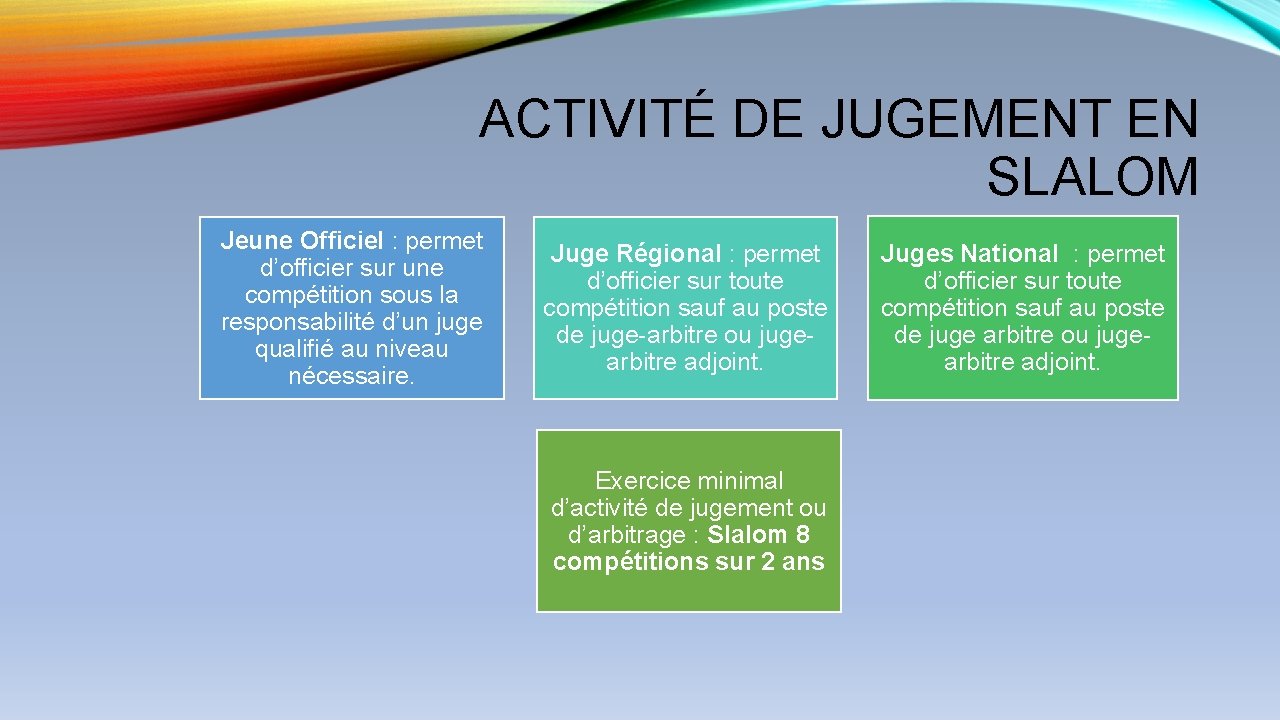 ACTIVITÉ DE JUGEMENT EN SLALOM

Jeune Officiel : permet d’officier sur une compétition sous la responsabilité d’un juge qualifié au niveau nécessaire.

Juge Régional : permet d’officier sur toute compétition sauf au poste de juge-arbitre ou juge-arbitre adjoint.

Juges National : permet d’officier sur toute compétition sauf au poste de juge arbitre ou juge-arbitre adjoint.

Exercice minimal d’activité de jugement ou d’arbitrage : Slalom 8 compétitions sur 2 ans